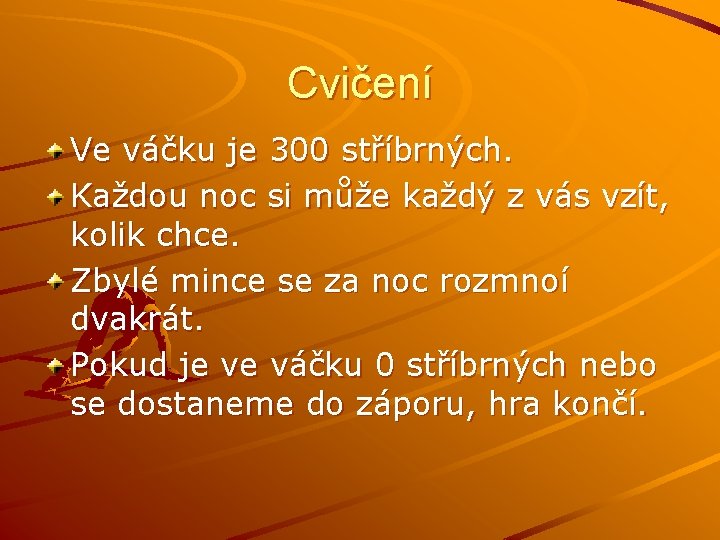 Cvičení

Ve váčku je 300 stříbrných.

Každou noc si může každý z vás vzít, kolik chce.

Zbylé mince se za noc rozmnoí dvakrát.

Pokud je ve váčku 0 stříbrných nebo se dostaneme do záporu, hra končí.